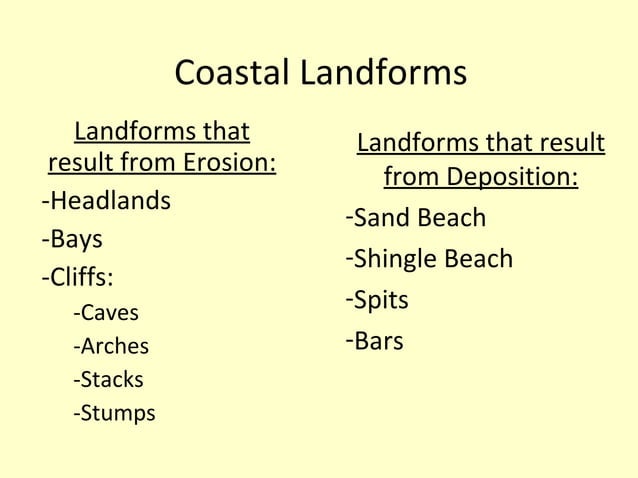 Coastal Landforms

Landforms that result from Erosion:

-Headlands

-Bays

-Cliffs:

-Caves

-Arches

-Stacks

-Stumps

Landforms that result from Deposition:

-Sand Beach

-Shingle Beach

-Spits

-Bars